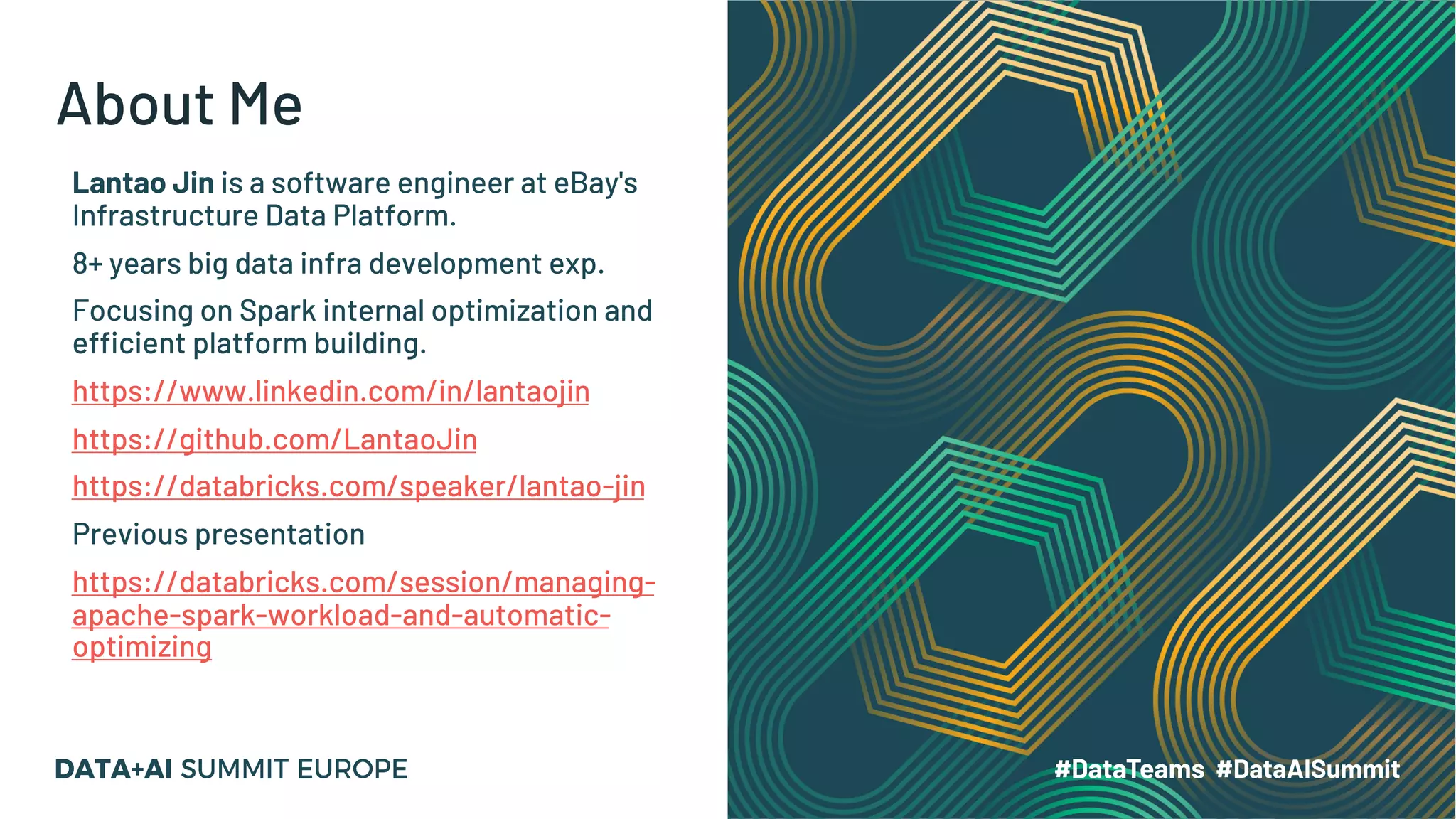 About Me

Lantao Jin is a software engineer at eBay's Infrastructure Data Platform.

8+ years big data infra development exp.

Focusing on Spark internal optimization and efficient platform building.

https://www.linkedin.com/in/lantaojin

https://github.com/LantaoJin

https://databricks.com/speaker/lantao-jin

Previous presentation

https://databricks.com/session/managing-apache-spark-workload-and-automatic-optimizing

DATA+AI SUMMIT EUROPE

#DataTeams #DataAISummit